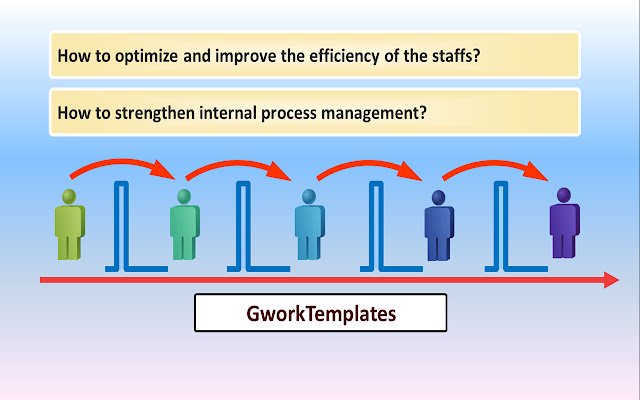 How to optimize and improve the efficiency of the staffs?

How to strengthen internal process management?

GworkTemplates